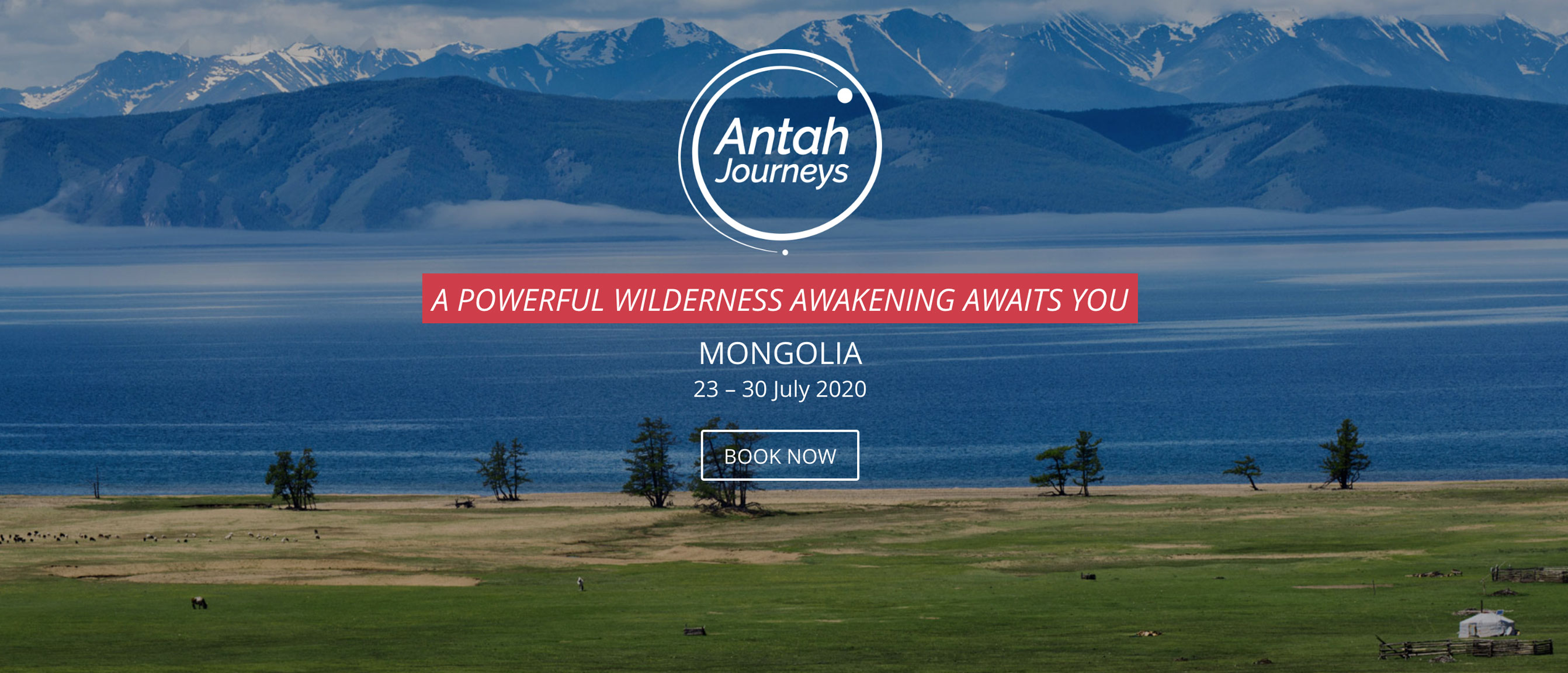 Antah Journeys

A POWERFUL WILDERNESS AWAKENING AWAITS YOU

MONGOLIA

23 – 30 July 2020

BOOK NOW